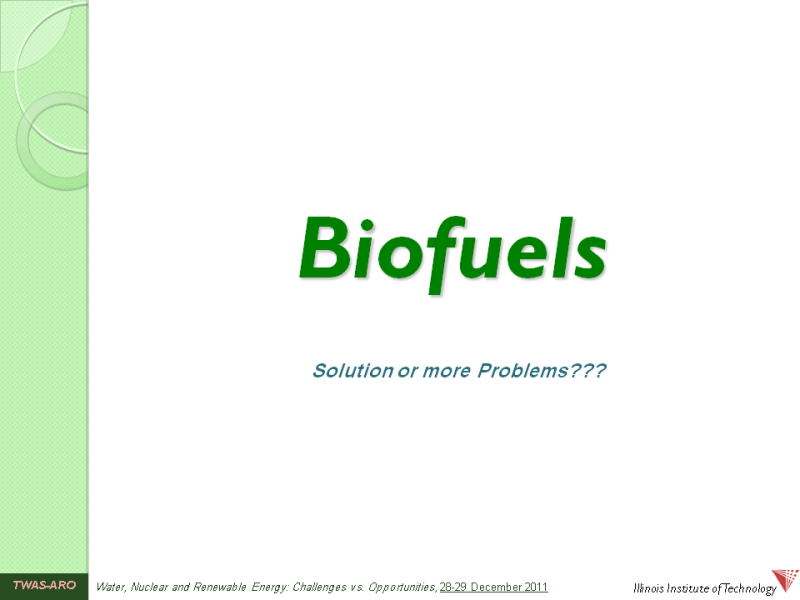 Biofuels

Solution or more Problems???

TWAS-ARO

Water, Nuclear and Renewable Energy: Challenges vs. Opportunities, 28-29 December 2011

Illinois Institute of Technology